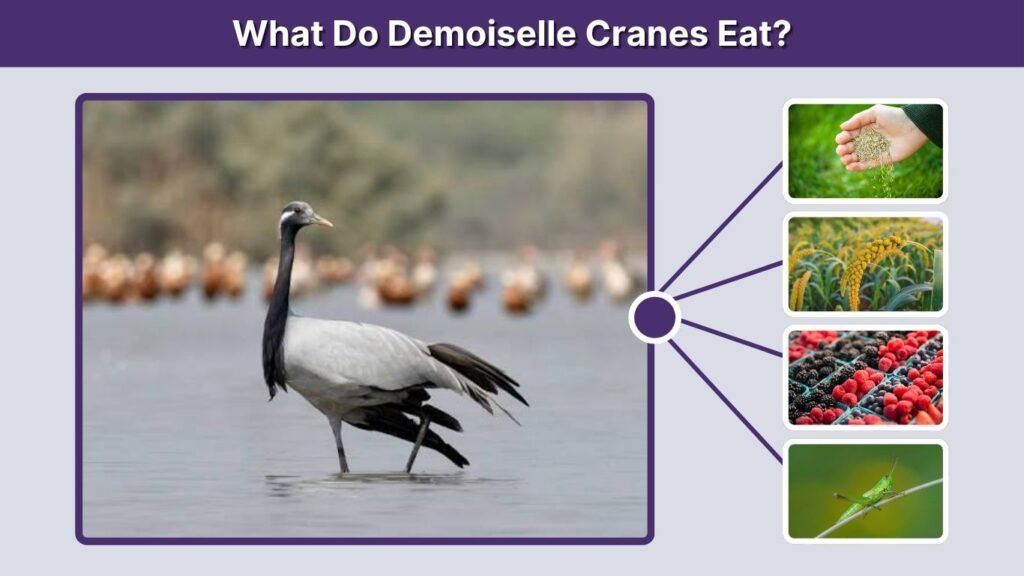 What Do Demoiselle Cranes Eat?